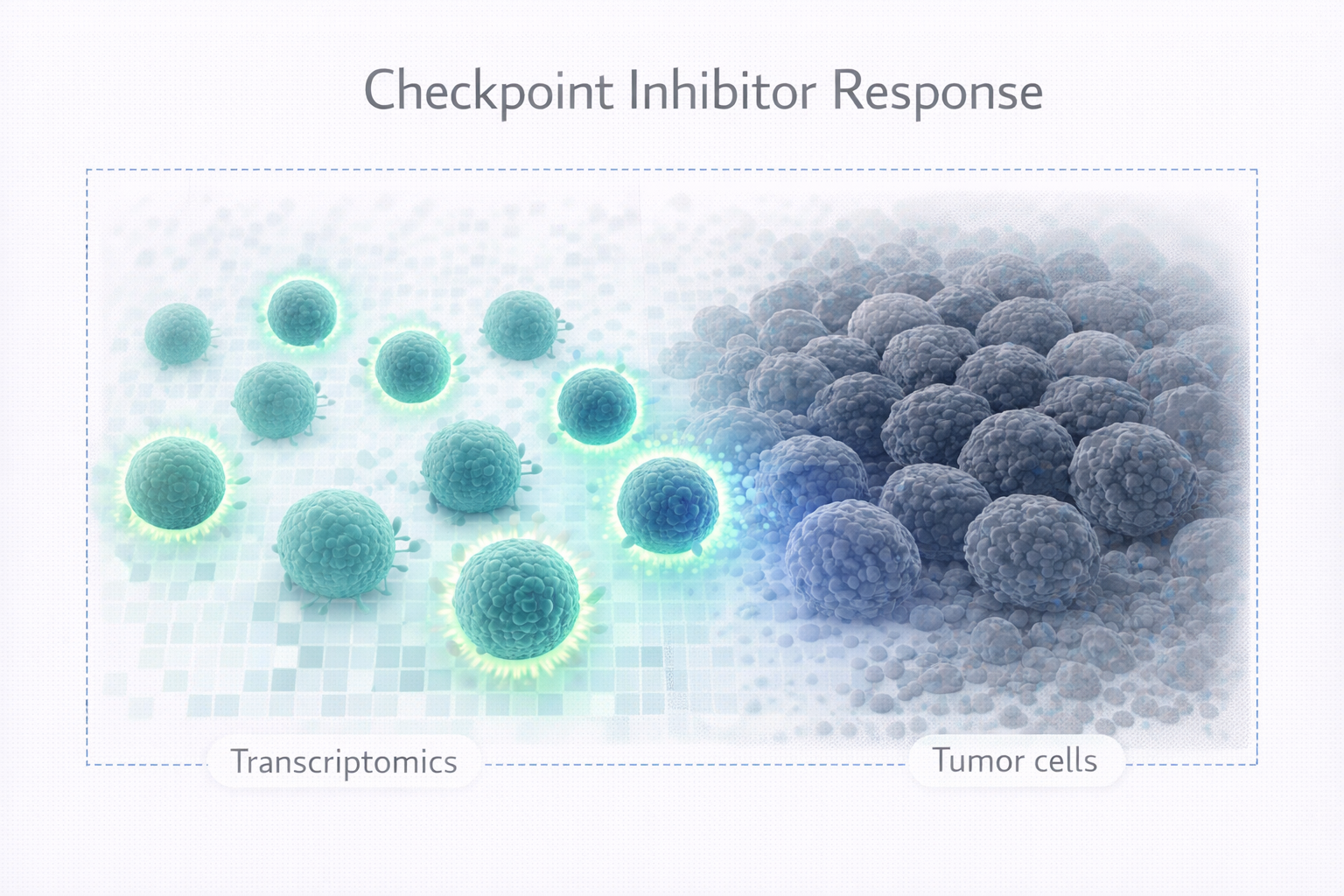 Checkpoint Inhibitor Response

Transcriptomics

Tumor cells